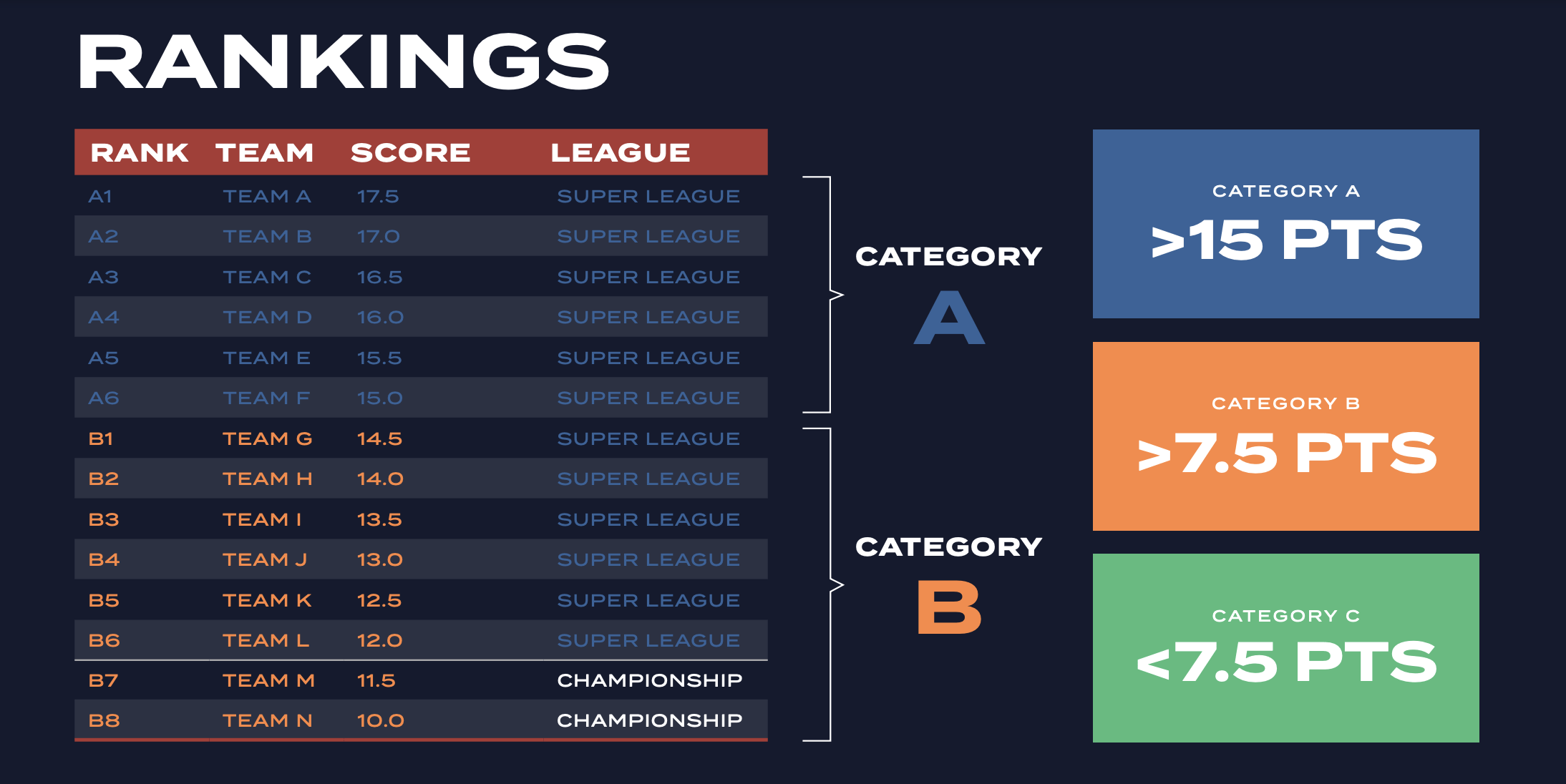 RANKINGS

| RANK | TEAM | SCORE | LEAGUE |
|---|---|---|---|
| A1 | TEAM A | 17.5 | SUPER LEAGUE |
| A2 | TEAM B | 17.0 | SUPER LEAGUE |
| A3 | TEAM C | 16.5 | SUPER LEAGUE |
| A4 | TEAM D | 16.0 | SUPER LEAGUE |
| A5 | TEAM E | 15.5 | SUPER LEAGUE |
| A6 | TEAM F | 15.0 | SUPER LEAGUE |
| B1 | TEAM G | 14.5 | SUPER LEAGUE |
| B2 | TEAM H | 14.0 | SUPER LEAGUE |
| B3 | TEAM I | 13.5 | SUPER LEAGUE |
| B4 | TEAM J | 13.0 | SUPER LEAGUE |
| B5 | TEAM K | 12.5 | SUPER LEAGUE |
| B6 | TEAM L | 12.0 | SUPER LEAGUE |
| B7 | TEAM M | 11.5 | CHAMPIONSHIP |
| B8 | TEAM N | 10.0 | CHAMPIONSHIP |

CATEGORY A

CATEGORY B

CATEGORY A
>15 PTS

CATEGORY B
>7.5 PTS

CATEGORY C
<7.5 PTS